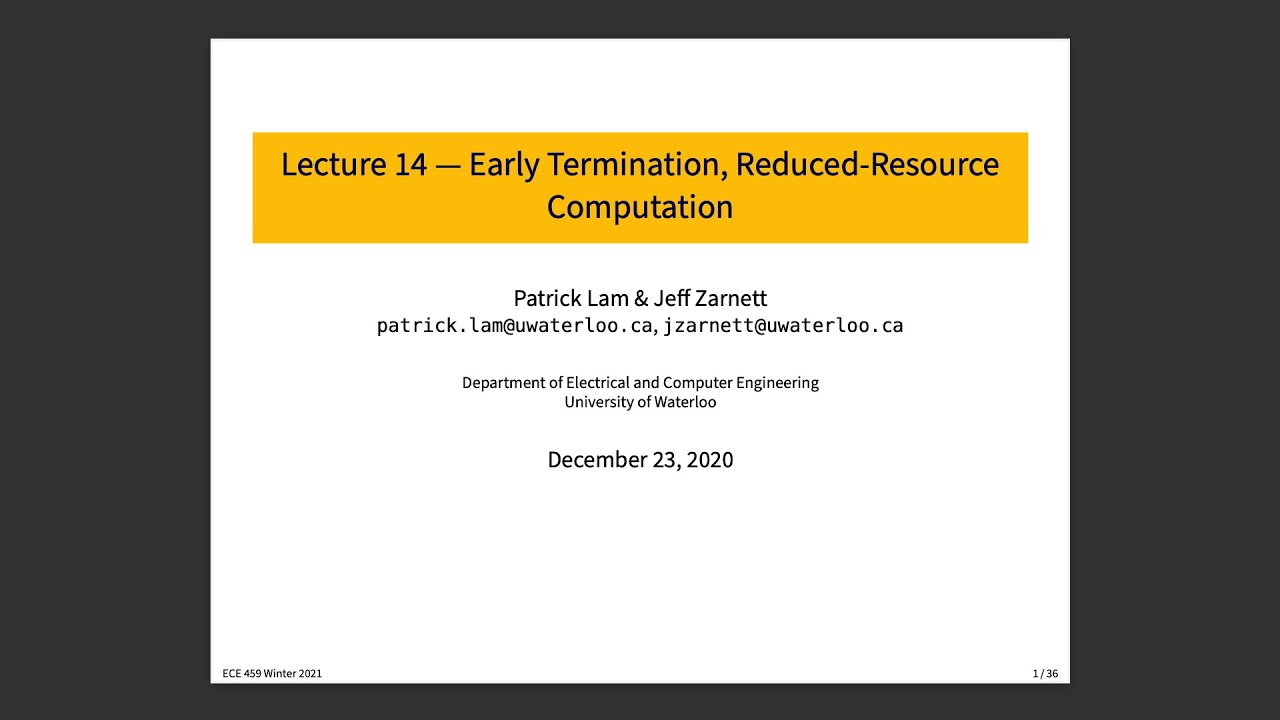 Lecture 14 — Early Termination, Reduced-Resource Computation

Patrick Lam & Jeff Zarnett
patrick.lam@uwaterloo.ca, jzarnett@uwaterloo.ca

Department of Electrical and Computer Engineering
University of Waterloo

December 23, 2020

ECE 459 Winter 2021

1 / 36